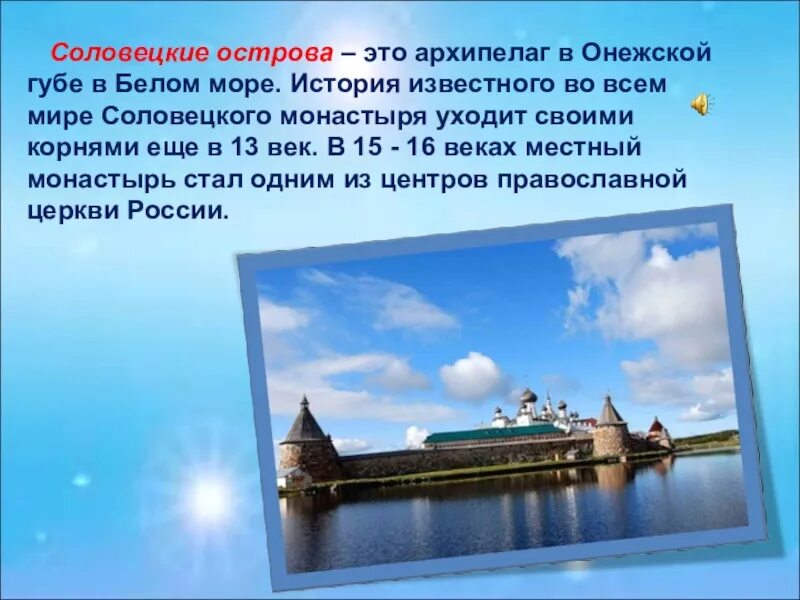 Соловецкие острова – это архипелаг в Онежской губе в Белом море. История известного во всем мире Соловецкого монастыря уходит своими корнями еще в 13 век. В 15 - 16 веках местный монастырь стал одним из центров православной церкви России.